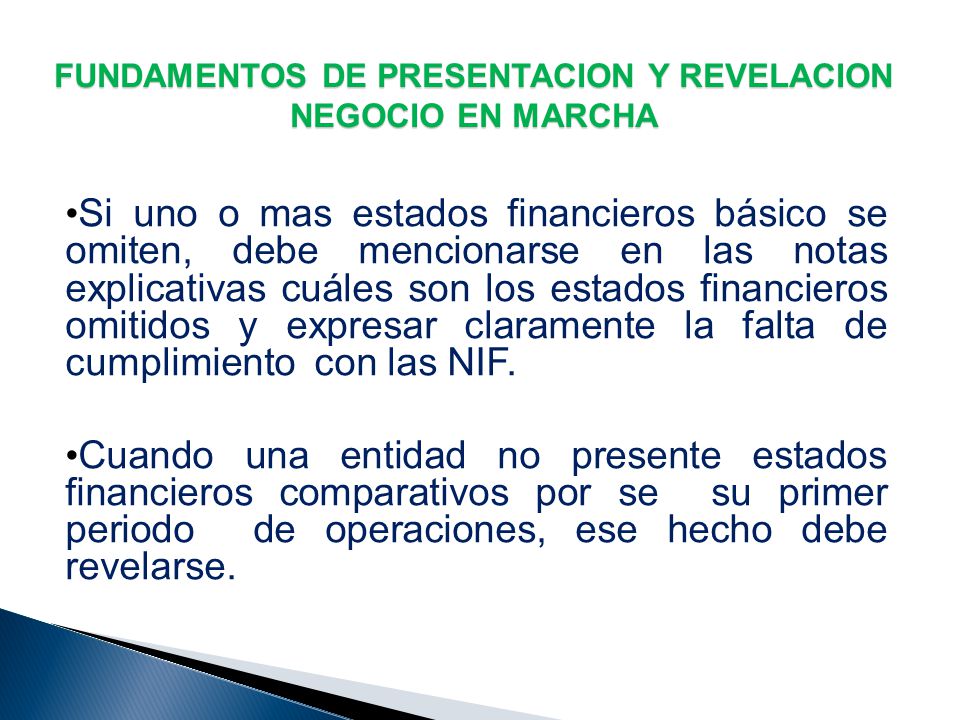 FUNDAMENTOS DE PRESENTACION Y REVELACION
NEGOCIO EN MARCHA

•Si uno o mas estados financieros básico se omiten, debe mencionarse en las notas explicativas cuáles son los estados financieros omitidos y expresar claramente la falta de cumplimiento con las NIF.

•Cuando una entidad no presente estados financieros comparativos por se su primer periodo de operaciones, ese hecho debe revelarse.